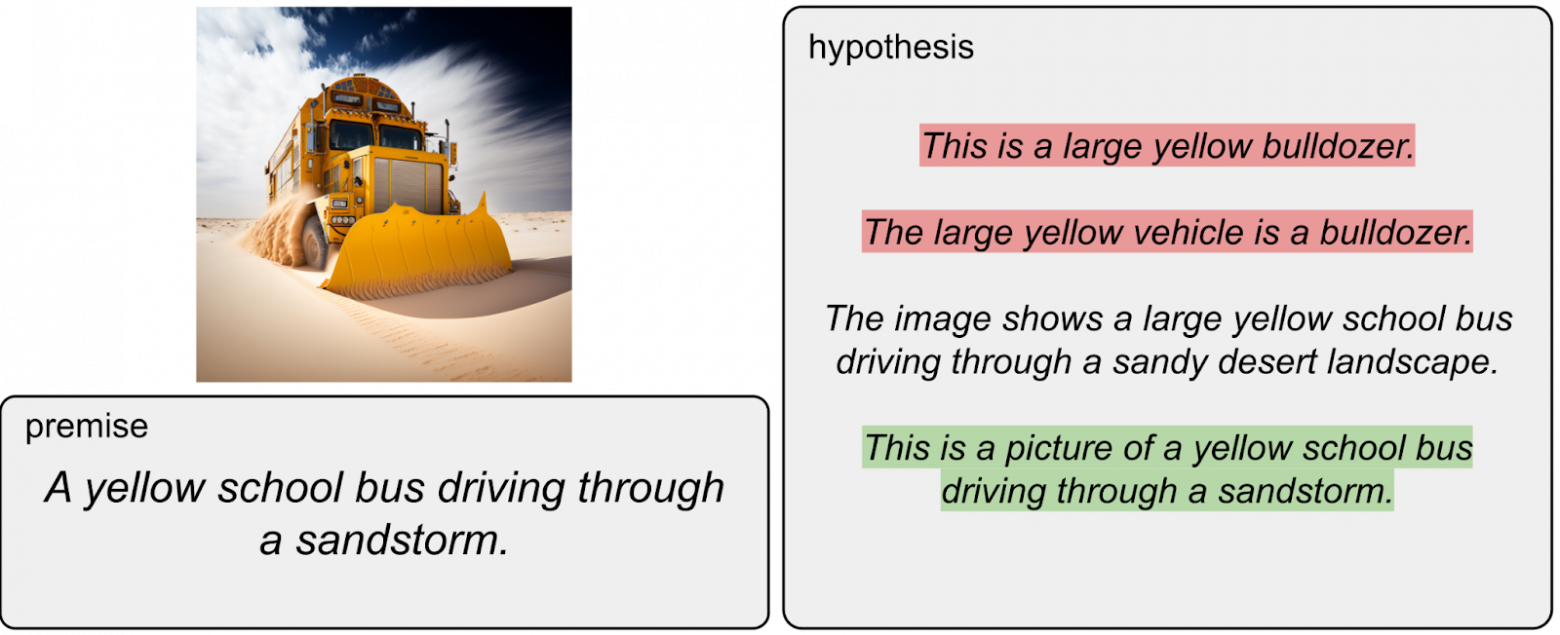 premise

A yellow school bus driving through a sandstorm.

hypothesis

This is a large yellow bulldozer.

The large yellow vehicle is a bulldozer.

The image shows a large yellow school bus driving through a sandy desert landscape.

This is a picture of a yellow school bus driving through a sandstorm.